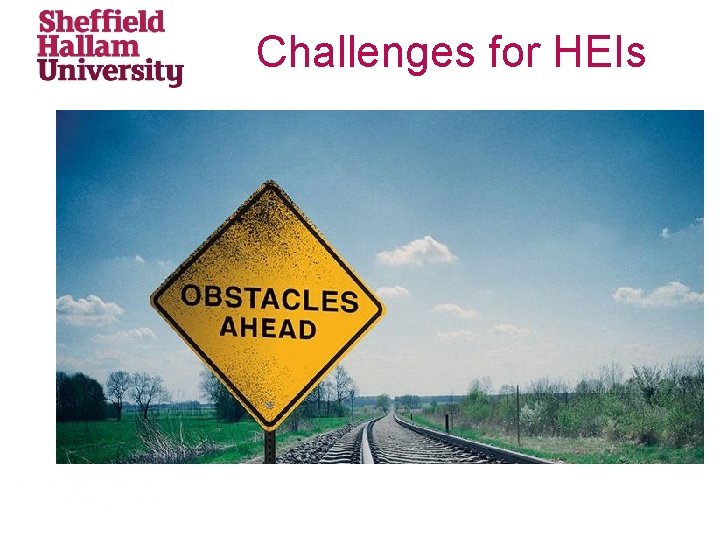 Sheffield Hallam University

Challenges for HEIs

OBSTACLES AHEAD